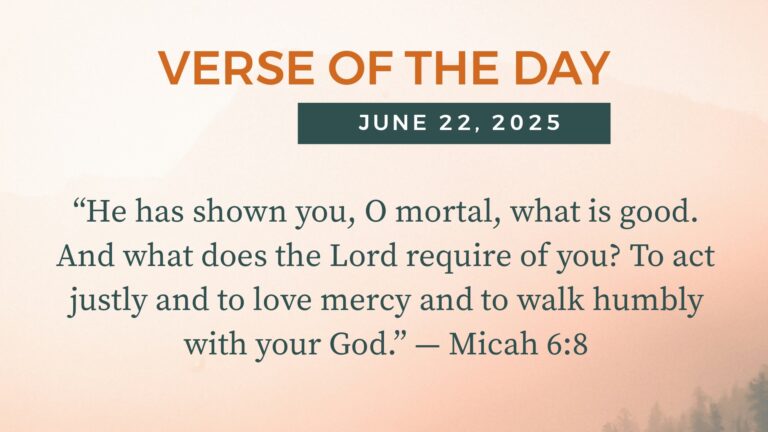 VERSE OF THE DAY

JUNE 22, 2025

“He has shown you, O mortal, what is good. And what does the Lord require of you? To act justly and to love mercy and to walk humbly with your God.” — Micah 6:8